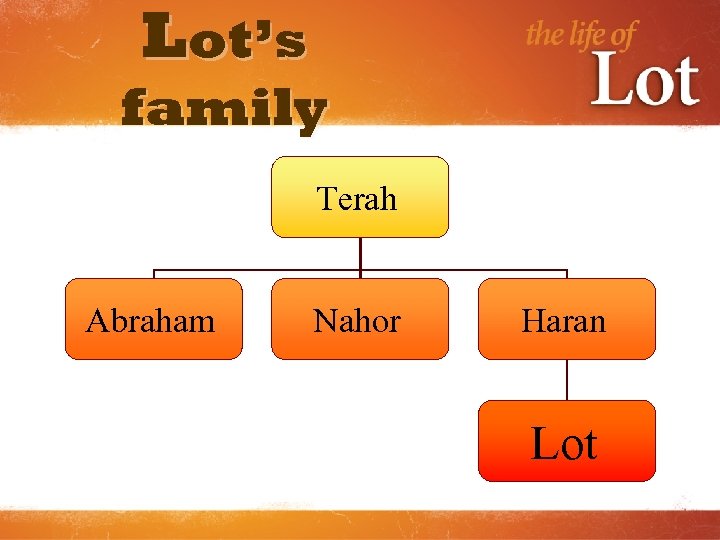 Lot's family

the life of
Lot

Terah

Abraham

Nahor

Haran

Lot